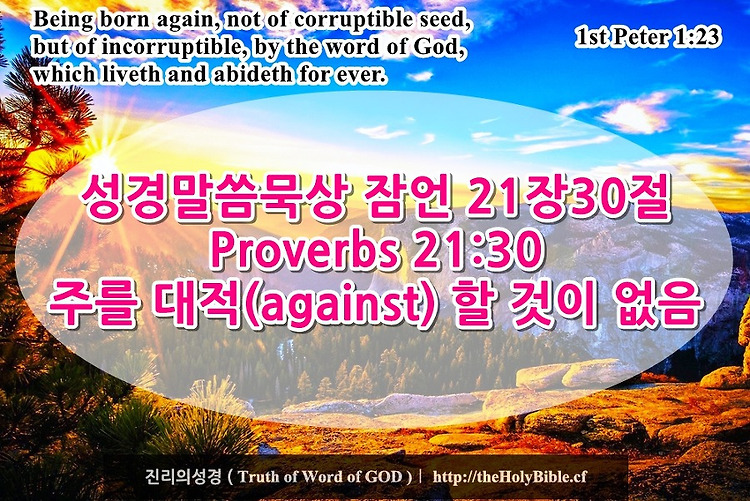 Being born again, not of corruptible seed, but of incorruptible, by the word of God, which liveth and abideth for ever.

1st Peter 1:23

성경말씀묵상 잠언 21장30절
Proverbs 21:30
주를 대적(against) 할 것이 없음

진리의성경 ( Truth of Word of GOD ) | http://theHolyBible.cf